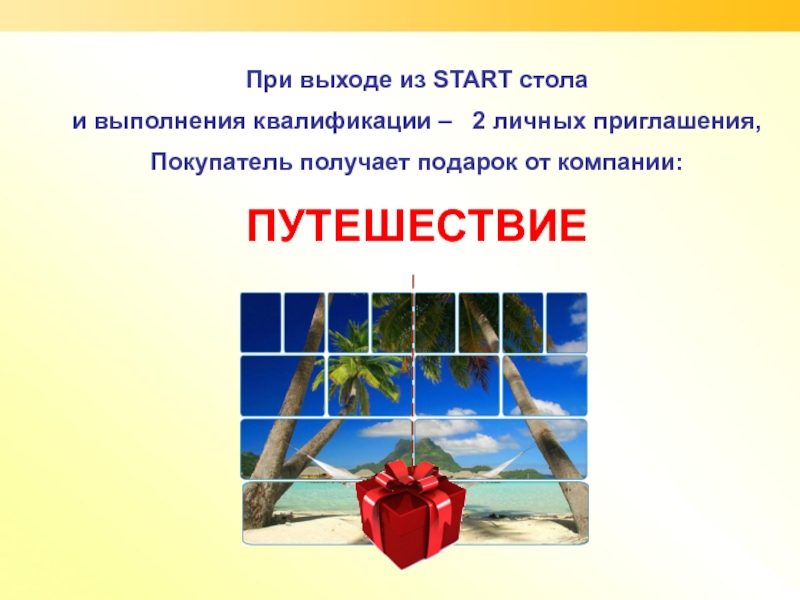 При выходе из START стола
и выполнения квалификации – 2 личных приглашения,
Покупатель получает подарок от компании:

ПУТЕШЕСТВИЕ